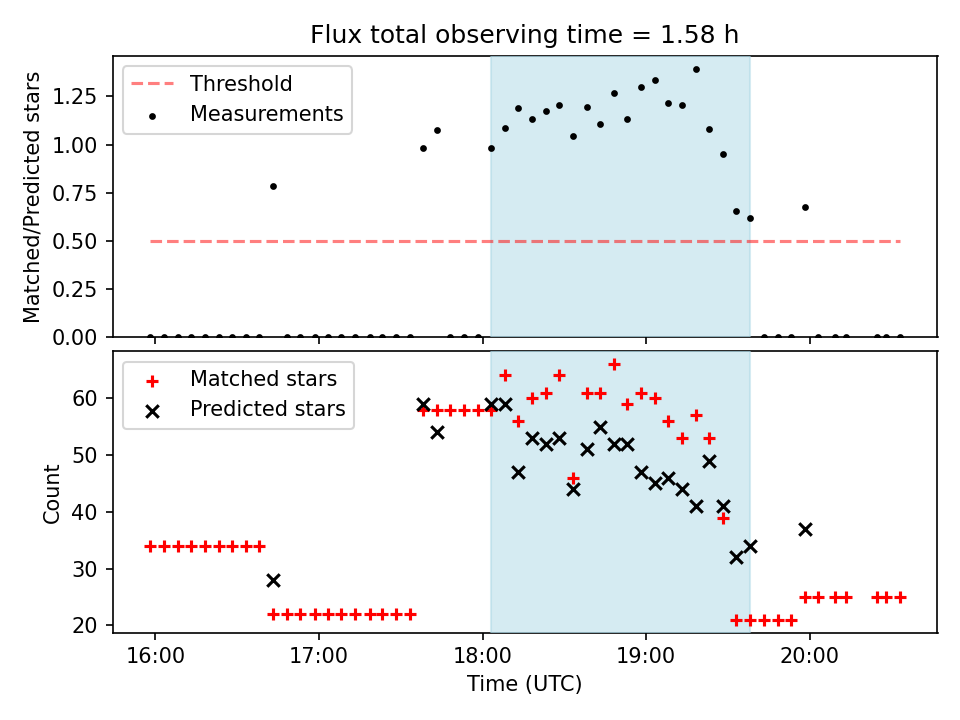 Flux total observing time = 1.58 h

Threshold
Measurements

Matched/Predicted stars

1.25
1.00
0.75
0.50
0.25
0.00

Matched stars
Predicted stars

Count

60
50
40
30
20

16:00
17:00
18:00
19:00
20:00

Time (UTC)